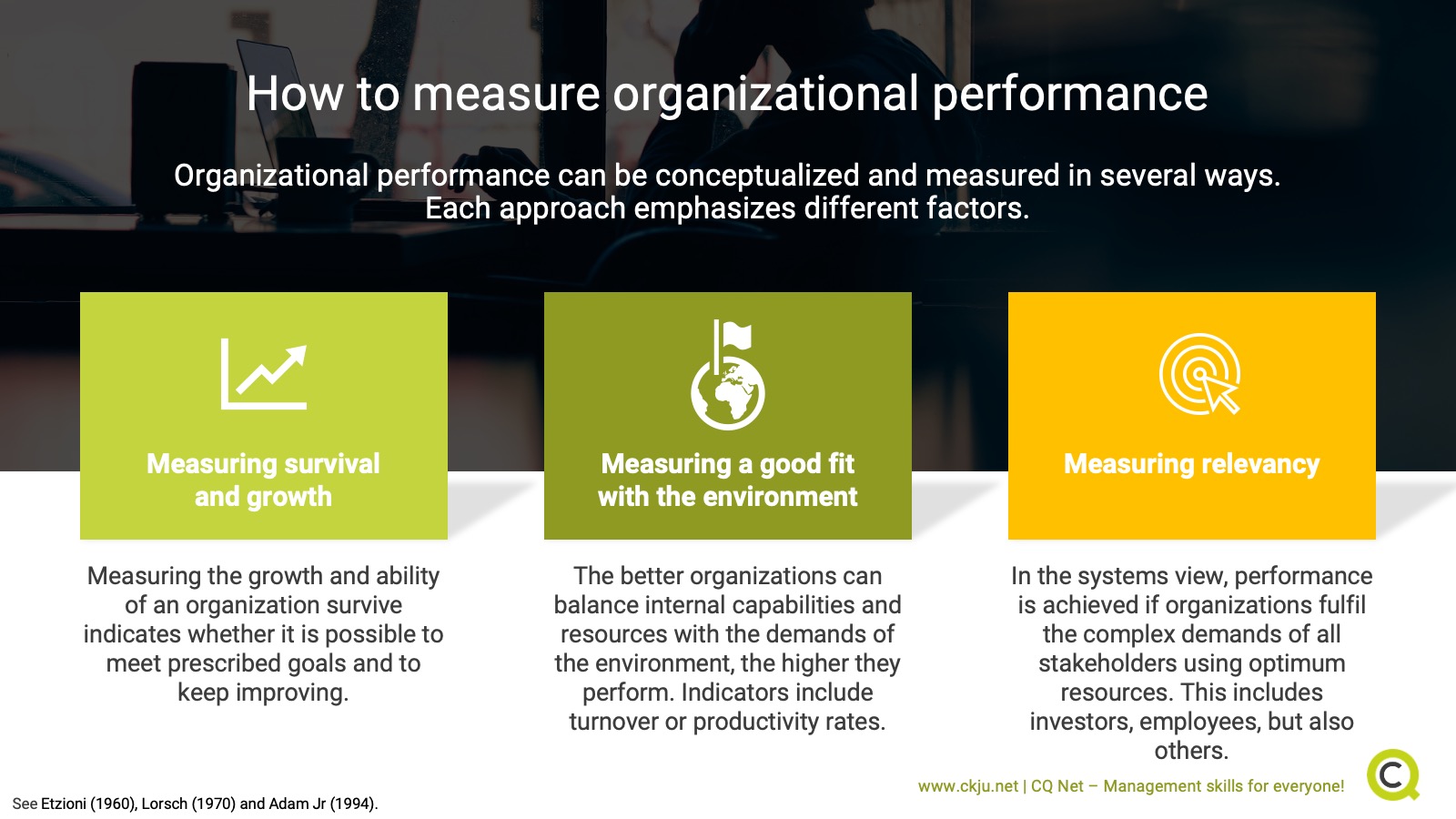 How to measure organizational performance

Organizational performance can be conceptualized and measured in several ways. Each approach emphasizes different factors.

Measuring survival and growth

Measuring the growth and ability of an organization survive indicates whether it is possible to meet prescribed goals and to keep improving.

Measuring a good fit with the environment

The better organizations can balance internal capabilities and resources with the demands of the environment, the higher they perform. Indicators include turnover or productivity rates.

Measuring relevancy

In the systems view, performance is achieved if organizations fulfil the complex demands of all stakeholders using optimum resources. This includes investors, employees, but also others.

See Etzioni (1960), Lorsch (1970) and Adam Jr (1994).

www.ckju.net | CQ Net – Management skills for everyone!